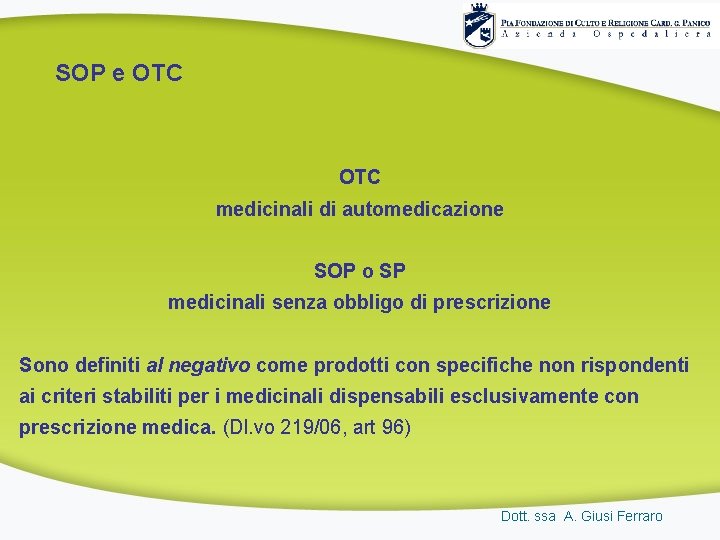 PIA FONDAZIONE DI CULTO E RELIGIONE CARD. G. PANICO
Azienda Ospedaliera

SOP e OTC

OTC
medicinali di automedicazione

SOP o SP
medicinali senza obbligo di prescrizione

Sono definiti al negativo come prodotti con specifiche non rispondenti ai criteri stabiliti per i medicinali dispensabili esclusivamente con prescrizione medica. (Dl.vo 219/06, art 96)

Dott. ssa A. Giusi Ferraro